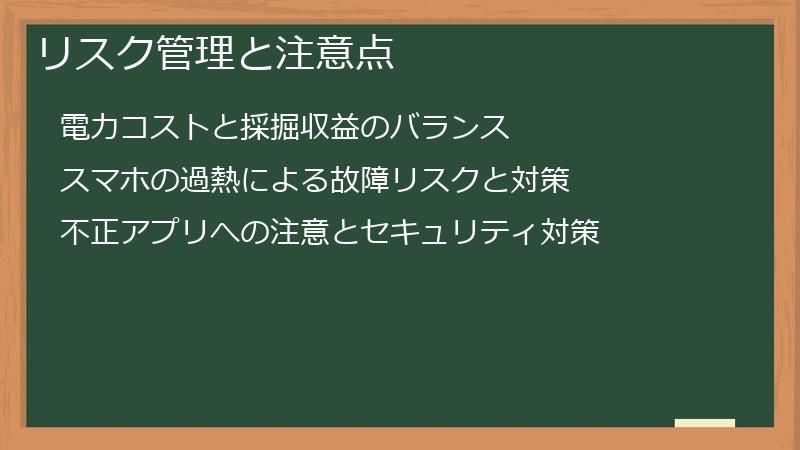 リスク管理と注意点

電力コストと採掘収益のバランス

スマホの過熱による故障リスクと対策

不正アプリへの注意とセキュリティ対策